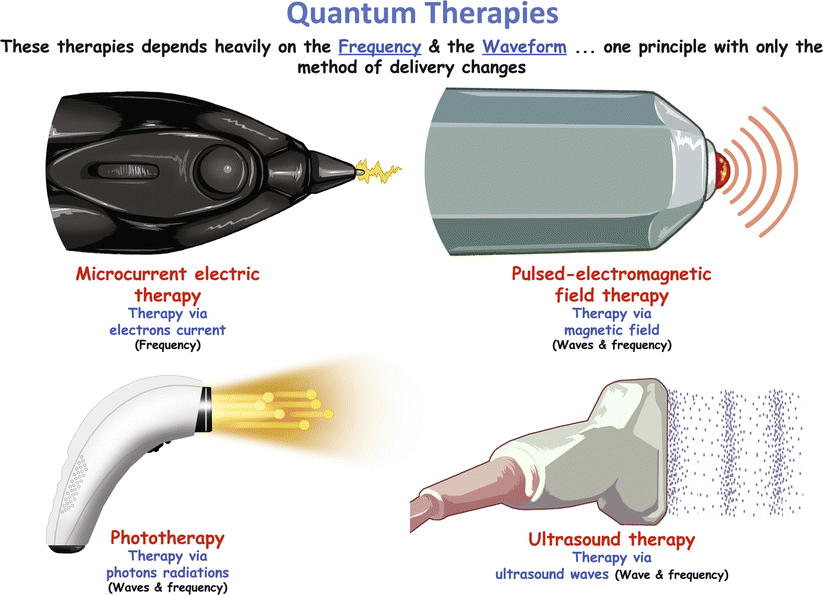 Quantum Therapies

These therapies depends heavily on the Frequency & the Waveform ... one principle with only the method of delivery changes

Microcurrent electric therapy
Therapy via electrons current
(Frequency)

Pulsed-electromagnetic field therapy
Therapy via magnetic field
(Waves & frequency)

Phototherapy
Therapy via photons radiations
(Waves & frequency)

Ultrasound therapy
Therapy via ultrasound waves (Wave & frequency)